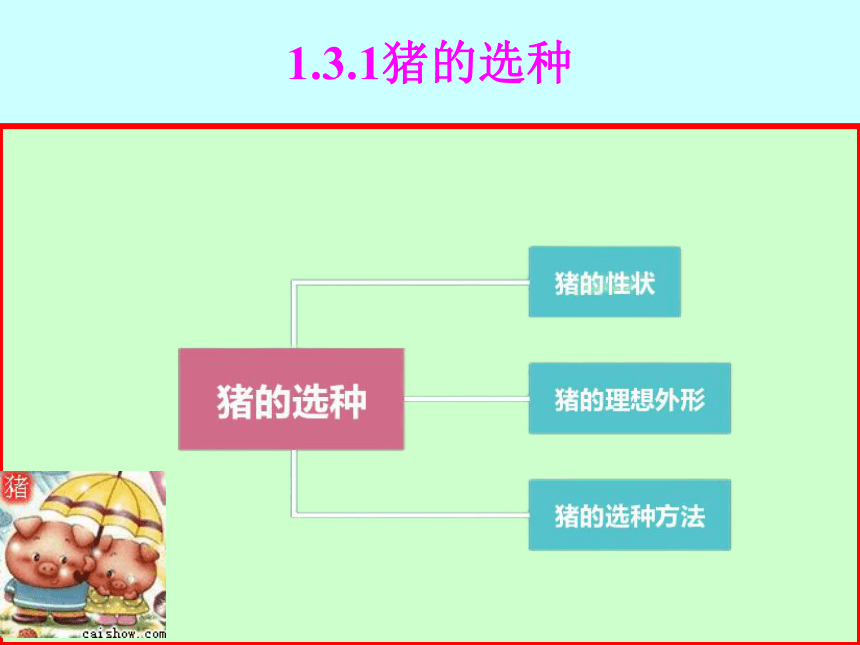 1.3.1猪的选种

猪的选种

猪的性状

猪的理想外形

猪的选种方法

猪

caishow.com